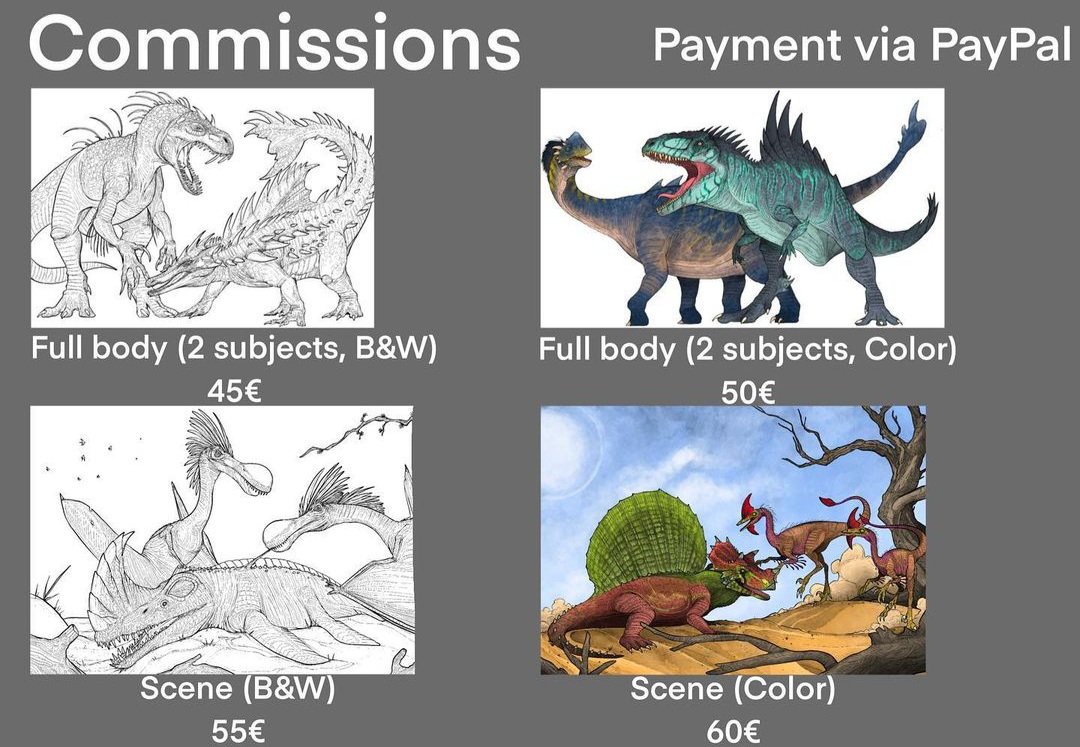 Commissions

Payment via PayPal

Full body (2 subjects, B&W)
45€

Full body (2 subjects, Color)
50€

Scene (B&W)
55€

Scene (Color)
60€